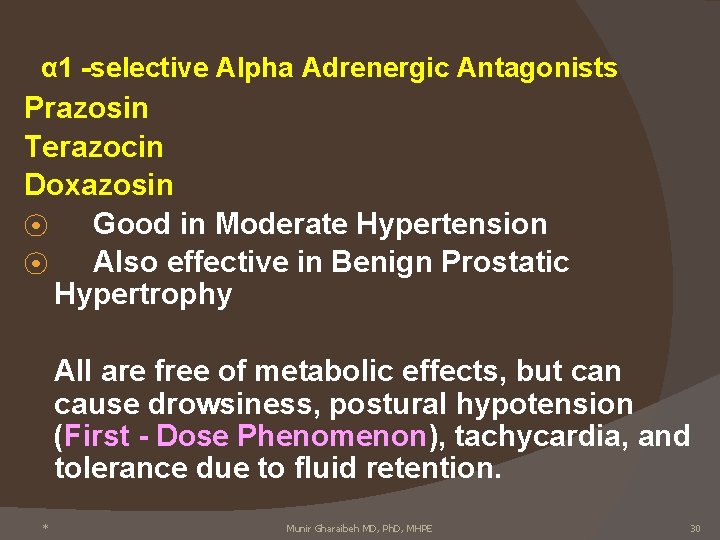 α1 -selective Alpha Adrenergic Antagonists

Prazosin
Terazocin
Doxazosin

⦿ Good in Moderate Hypertension
⦿ Also effective in Benign Prostatic Hypertrophy

All are free of metabolic effects, but can cause drowsiness, postural hypotension (First - Dose Phenomenon), tachycardia, and tolerance due to fluid retention.

* Munir Gharaibeh MD, PhD, MHPE 30